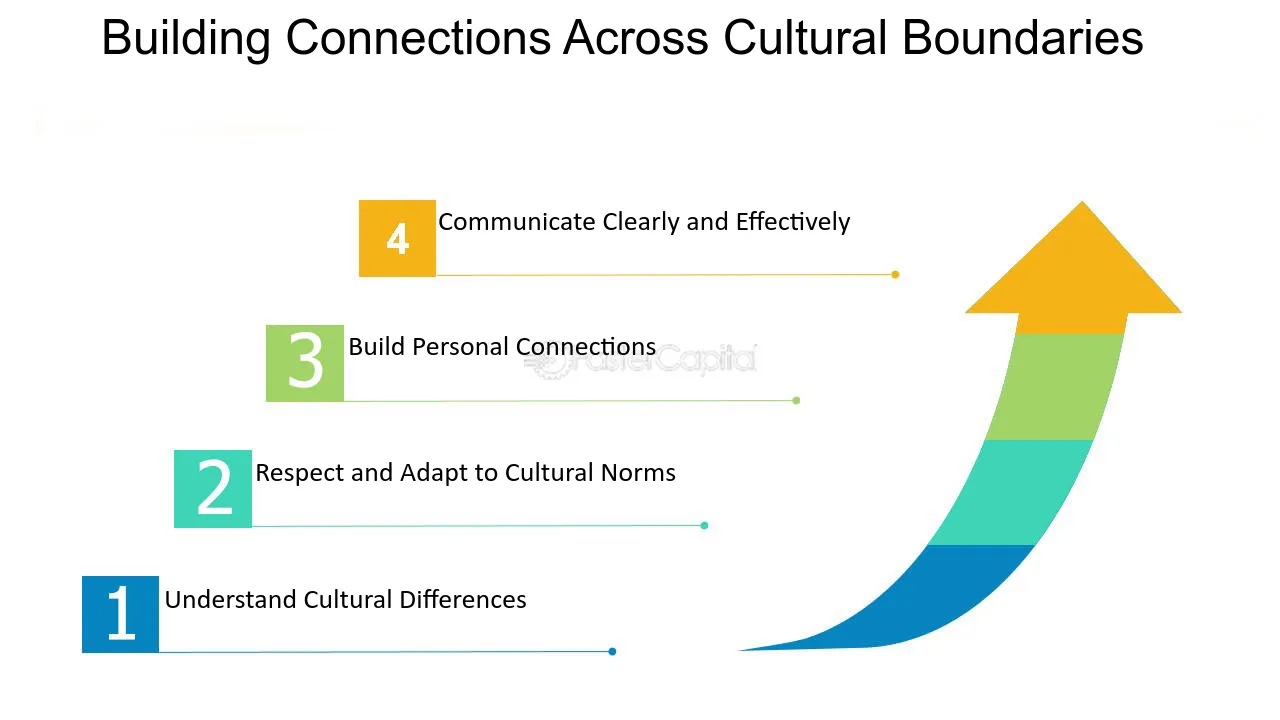 Building Connections Across Cultural Boundaries

4 Communicate Clearly and Effectively

3 Build Personal Connections

2 Respect and Adapt to Cultural Norms

1 Understand Cultural Differences

FasterCapital